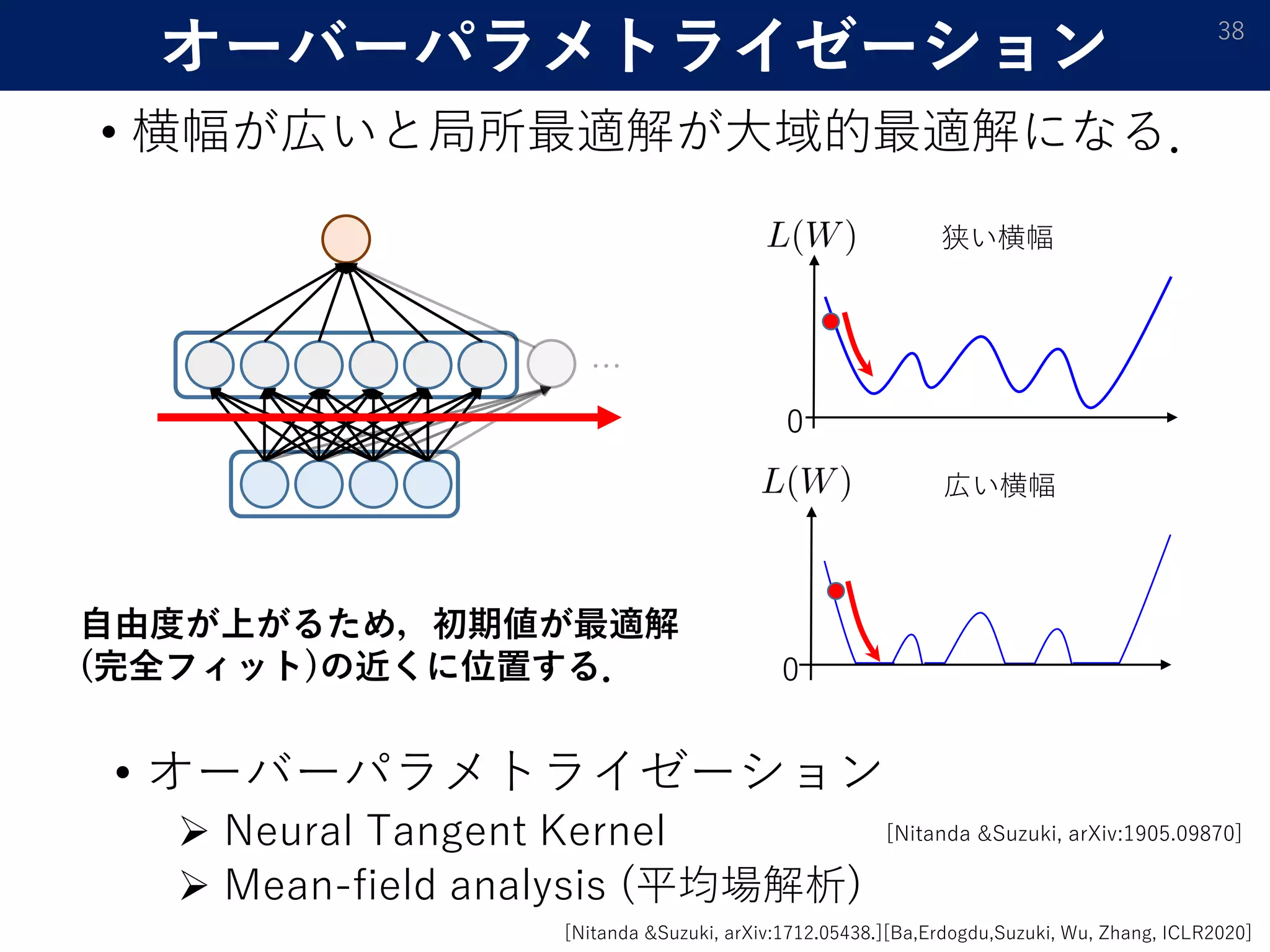 オーバーパラメトライゼーション

38

• 横幅が広いと局所最適解が大域的最適解になる.

…

$L(W)$ 狭い横幅

0

$L(W)$ 広い横幅

0

自由度が上がるため，初期値が最適解(完全フィット)の近くに位置する.

• オーバーパラメトライゼーション
➢ Neural Tangent Kernel
➢ Mean-field analysis (平均場解析)

[Nitanda &Suzuki, arXiv:1905.09870]

[Nitanda &Suzuki, arXiv:1712.05438.][Ba,Erdogdu,Suzuki, Wu, Zhang, ICLR2020]